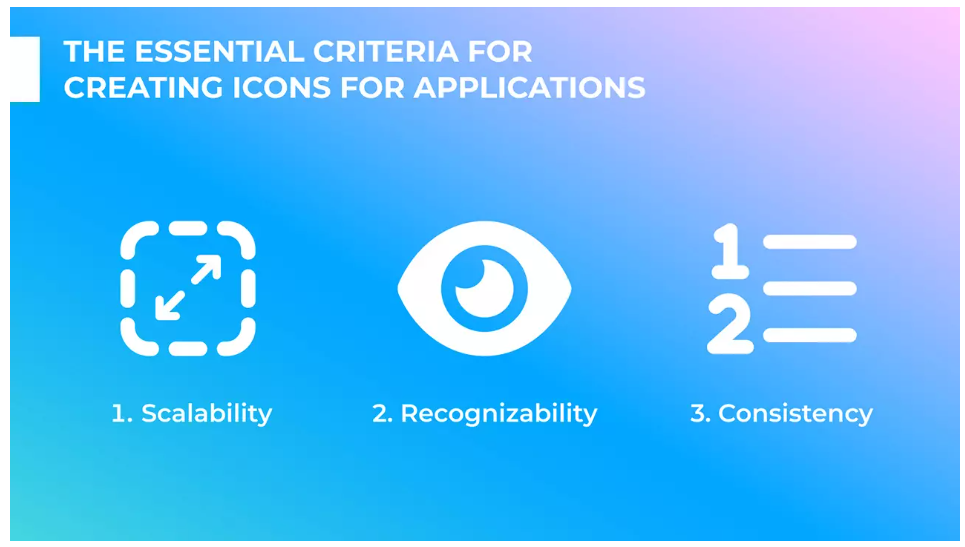 THE ESSENTIAL CRITERIA FOR CREATING ICONS FOR APPLICATIONS

1
2

1. Scalability

2. Recognizability

3. Consistency